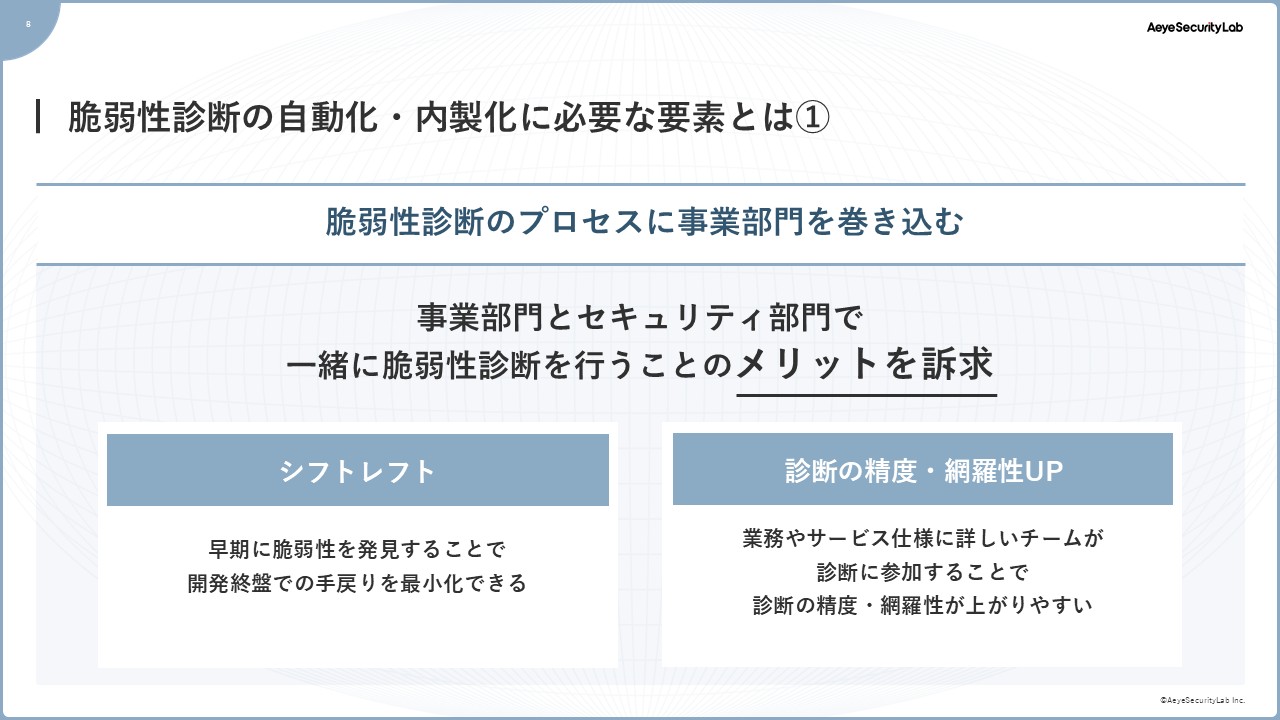 8

AeyeSecurityLab

脆弱性診断の自動化・内製化に必要な要素とは①

脆弱性診断のプロセスに事業部門を巻き込む

事業部門とセキュリティ部門で
一緒に脆弱性診断を行うことのメリットを訴求

シフトレフト

早期に脆弱性を発見することで
開発終盤での手戻りを最小化できる

診断の精度・網羅性UP

業務やサービス仕様に詳しいチームが
診断に参加することで
診断の精度・網羅性が上がりやすい

©AeyeSecurityLab Inc.